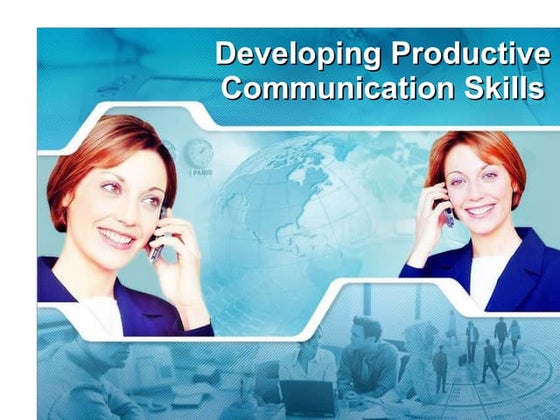 Developing Productive Communication Skills

PARIS